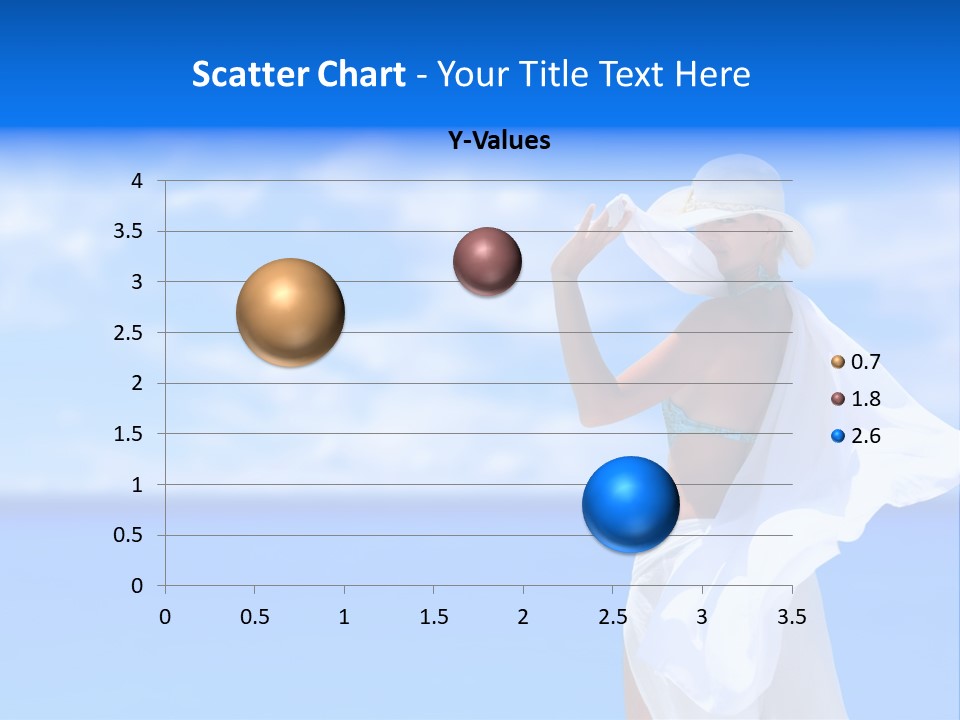 Scatter Chart - Your Title Text Here

Y-Values

4
3.5
3
2.5
2
1.5
1
0.5
0

0
0.5
1
1.5
2
2.5
3
3.5

0.7
1.8
2.6